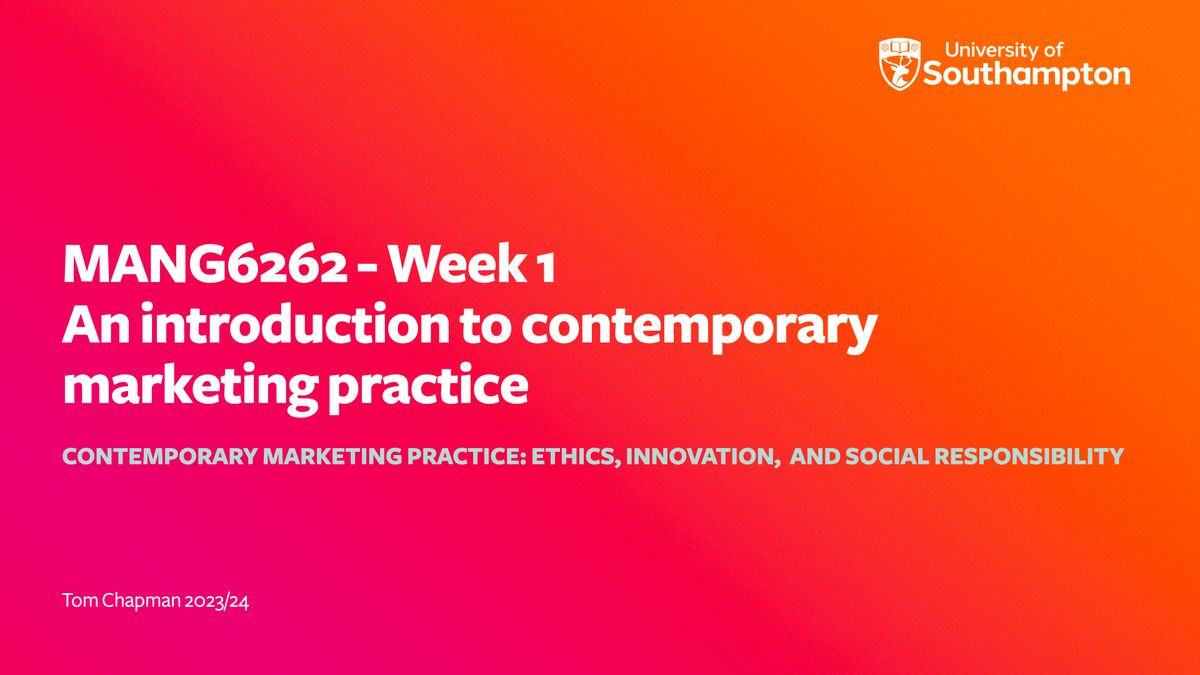 University of Southampton

MANG6262 - Week 1
An introduction to contemporary marketing practice

CONTEMPORARY MARKETING PRACTICE: ETHICS, INNOVATION, AND SOCIAL RESPONSIBILITY

Tom Chapman 2023/24